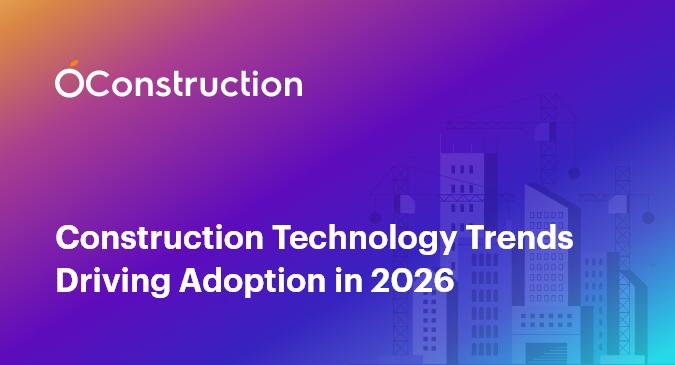 OConstruction

Construction Technology Trends Driving Adoption in 2026